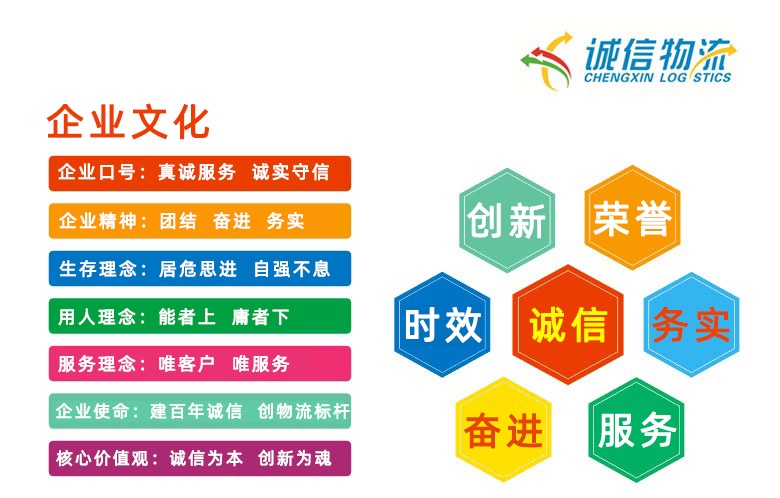 诚信物流
CHENGXIN LOGISTICS

企业文化

企业口号：真诚服务 诚实守信

企业精神：团结 奋进 务实

生存理念：居危思进 自强不息

用人理念：能者上 庸者下

服务理念：唯客户 唯服务

企业使命：建百年诚信 创物流标杆

核心价值观：诚信为本 创新为魂

创新
荣誉
时效
诚信
务实
奋进
服务